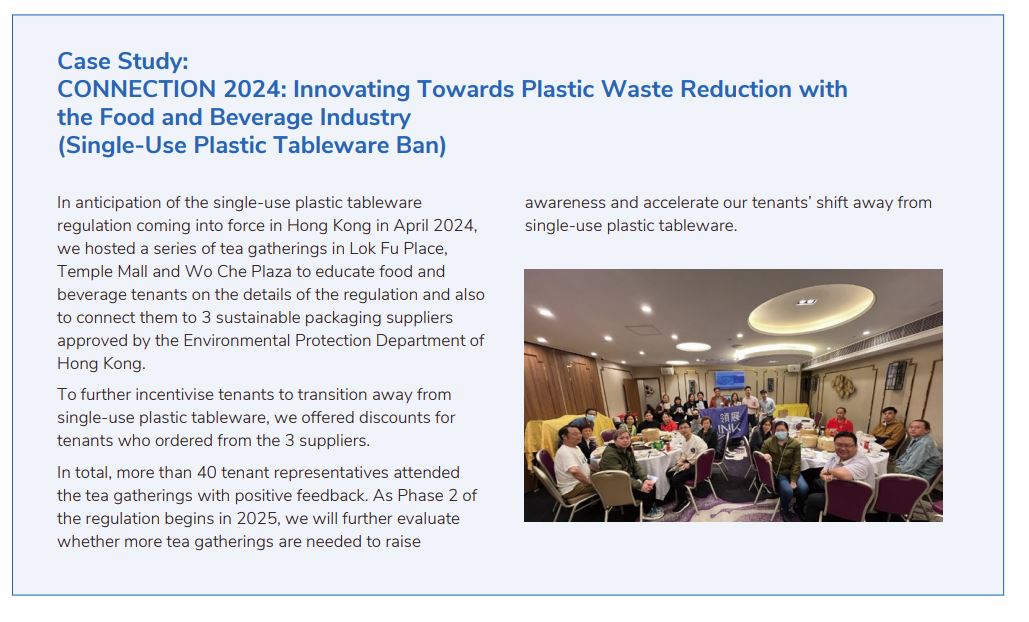 Case Study:
CONNECTION 2024: Innovating Towards Plastic Waste Reduction with the Food and Beverage Industry
(Single-Use Plastic Tableware Ban)

In anticipation of the single-use plastic tableware regulation coming into force in Hong Kong in April 2024, we hosted a series of tea gatherings in Lok Fu Place, Temple Mall and Wo Che Plaza to educate food and beverage tenants on the details of the regulation and also to connect them to 3 sustainable packaging suppliers approved by the Environmental Protection Department of Hong Kong.

To further incentivise tenants to transition away from single-use plastic tableware, we offered discounts for tenants who ordered from the 3 suppliers.

In total, more than 40 tenant representatives attended the tea gatherings with positive feedback. As Phase 2 of the regulation begins in 2025, we will further evaluate whether more tea gatherings are needed to raise awareness and accelerate our tenants' shift away from single-use plastic tableware.

領展 LINK